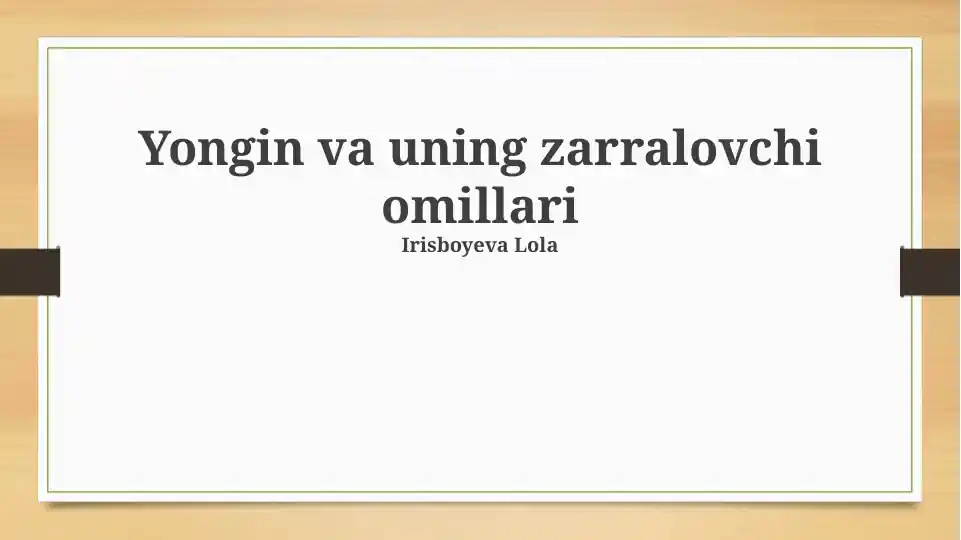 Yongin va uning zarralovchi omillari

Irisboyeva Lola